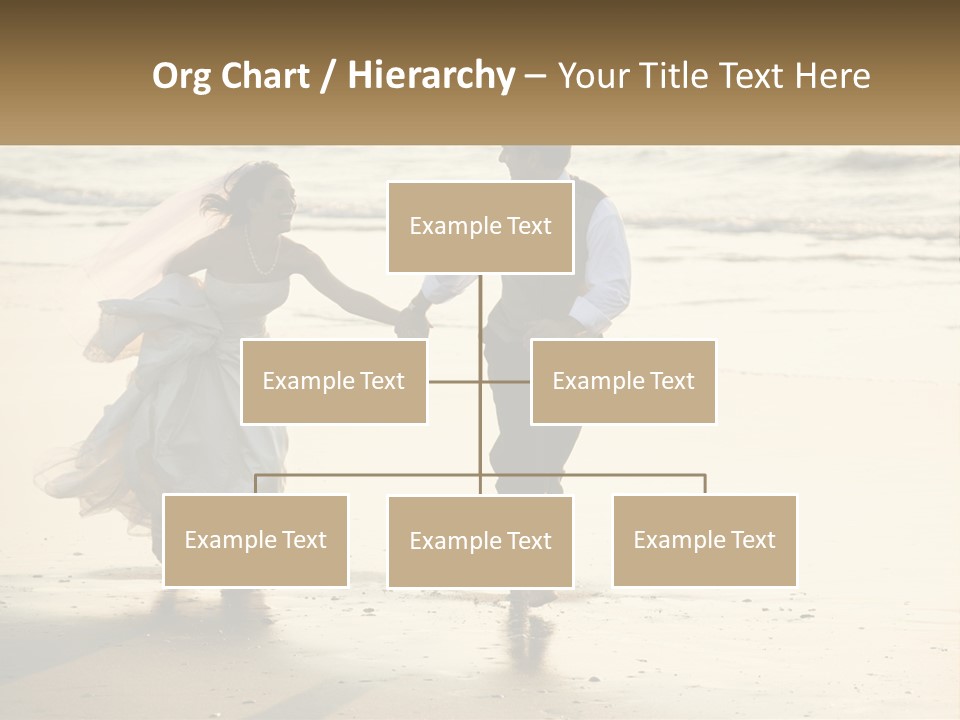 Org Chart / Hierarchy – Your Title Text Here

Example Text

Example Text

Example Text

Example Text

Example Text

Example Text